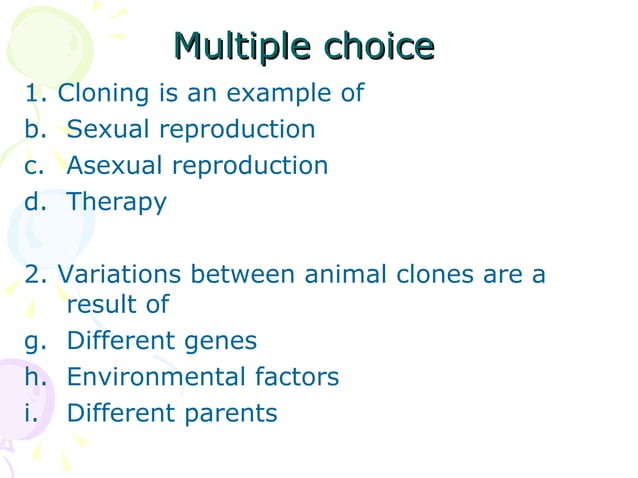 Multiple choice

1. Cloning is an example of
b. Sexual reproduction
c. Asexual reproduction
d. Therapy

2. Variations between animal clones are a result of
g. Different genes
h. Environmental factors
i. Different parents